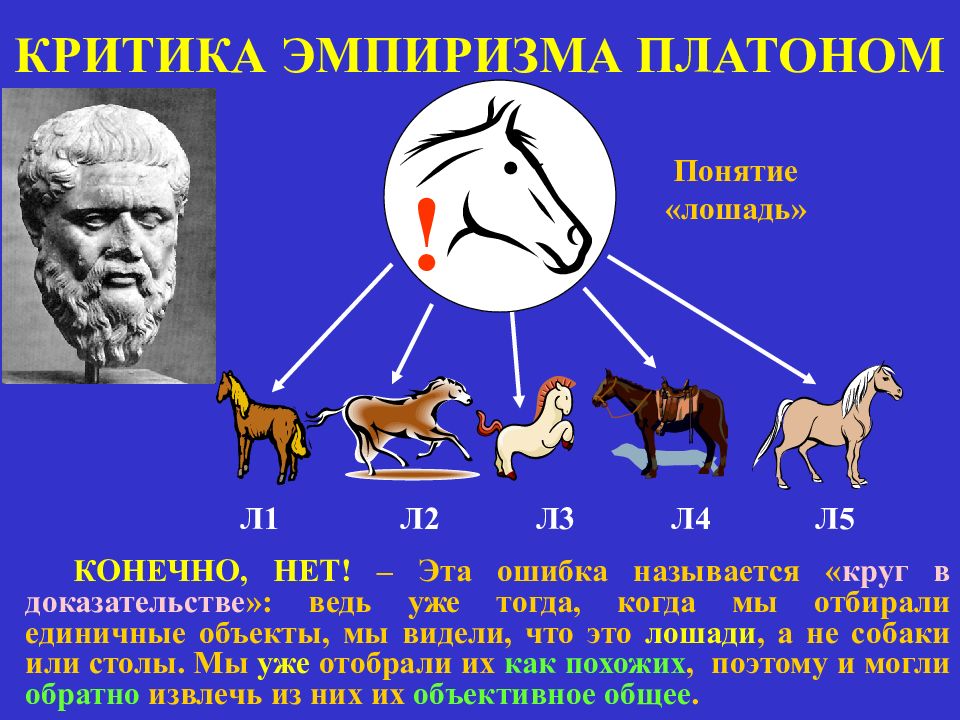 КРИТИКА ЭМПИРИЗМА ПЛАТОНОМ

!

Понятие «лошадь»

Л1 Л2 Л3 Л4 Л5

КОНЕЧНО, НЕТ! – Эта ошибка называется «круг в доказательстве»: ведь уже тогда, когда мы отбирали единичные объекты, мы видели, что это лошади, а не собаки или столы. Мы уже отобрали их как похожих, поэтому и могли обратно извлечь из них их объективное общее.